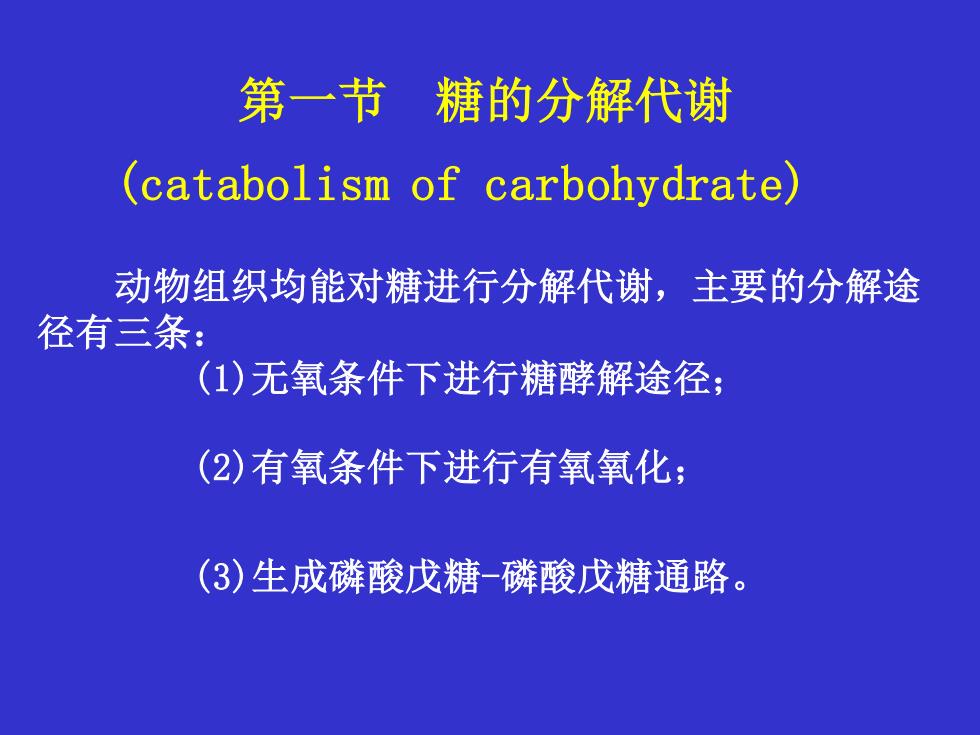 第一节　糖的分解代谢
(catabolism of carbohydrate)

动物组织均能对糖进行分解代谢，主要的分解途径有三条：

(1)无氧条件下进行糖酵解途径；

(2)有氧条件下进行有氧氧化；

(3)生成磷酸戊糖-磷酸戊糖通路。